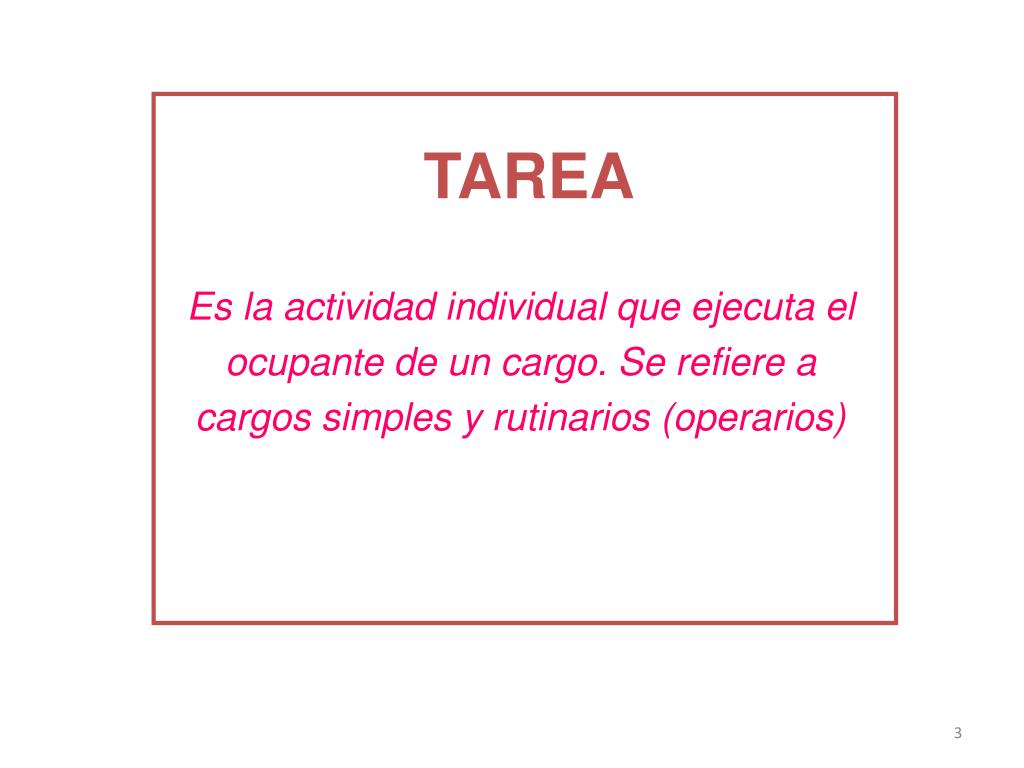 TAREA

Es la actividad individual que ejecuta el ocupante de un cargo. Se refiere a cargos simples y rutinarios (operarios)

3